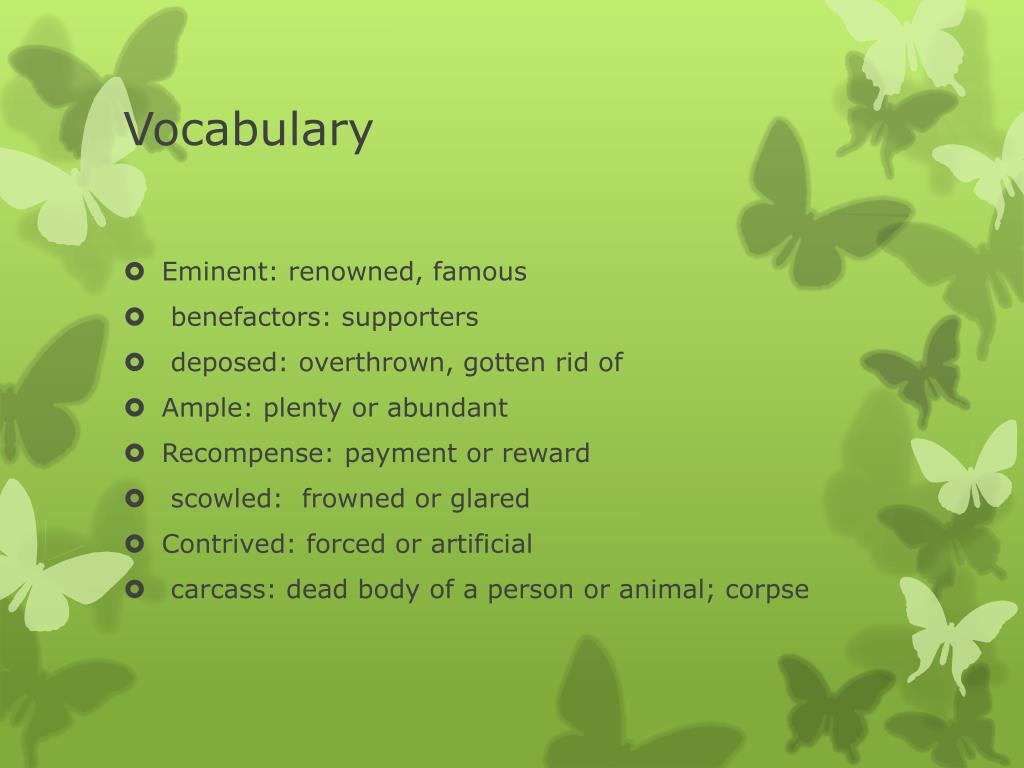 Vocabulary

Eminent: renowned, famous
benefactors: supporters
deposed: overthrown, gotten rid of
Ample: plenty or abundant
Recompense: payment or reward
scowled: frowned or glared
Contrived: forced or artificial
carcass: dead body of a person or animal; corpse